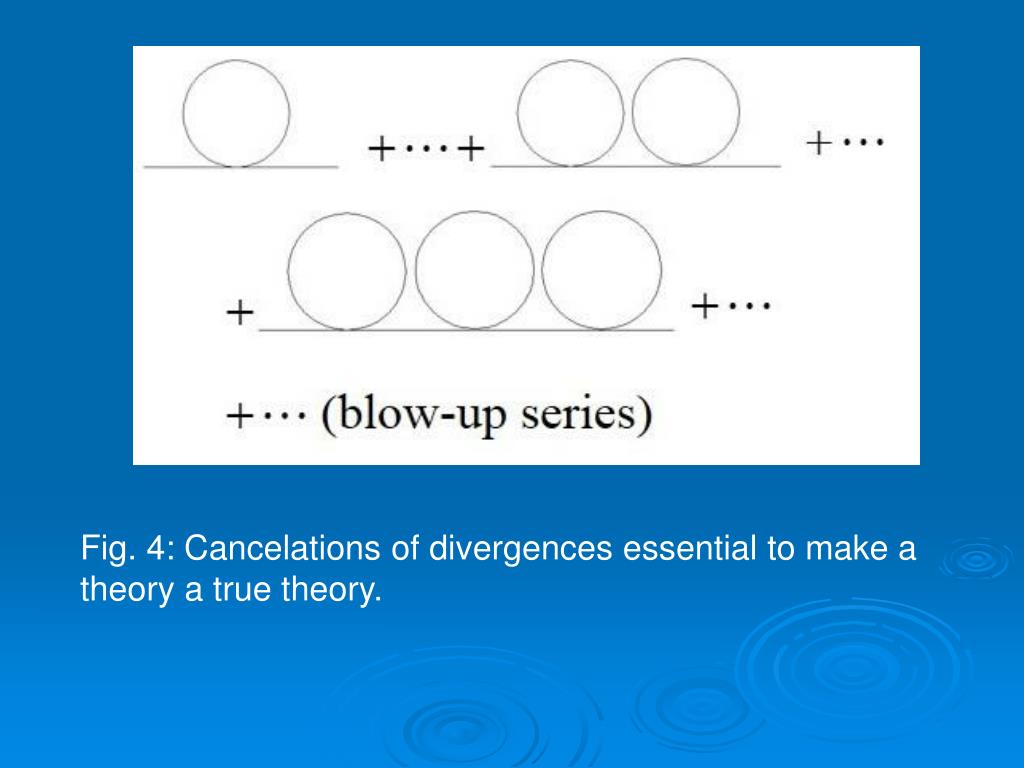 $+\cdots+$ $+\cdots$

$+$ $+\cdots$

$+\cdots$ (blow-up series)

Fig. 4: Cancelations of divergences essential to make a theory a true theory.